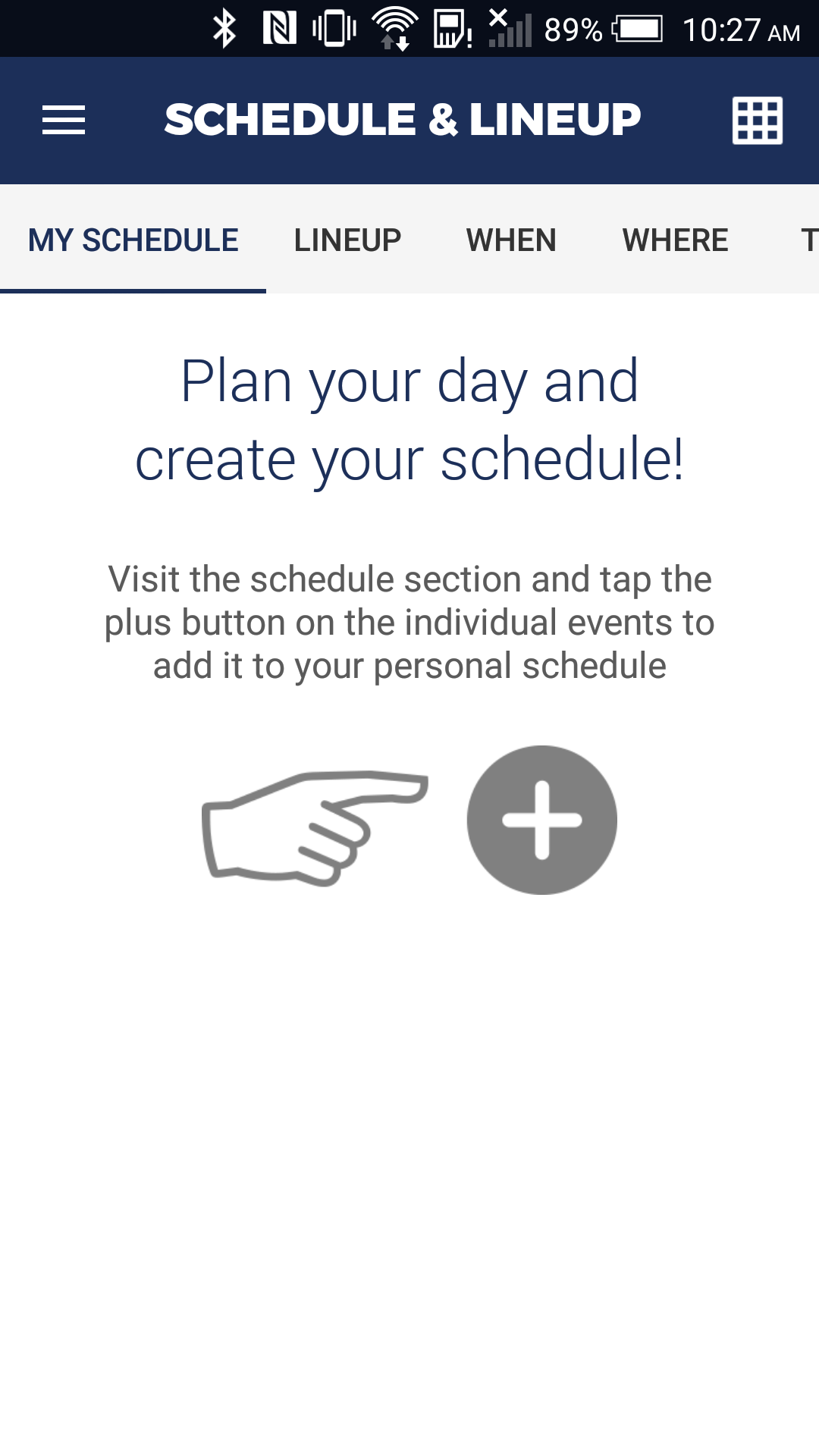 89% 10:27 AM

SCHEDULE & LINEUP

MY SCHEDULE LINEUP WHEN WHERE T

Plan your day and create your schedule!

Visit the schedule section and tap the plus button on the individual events to add it to your personal schedule